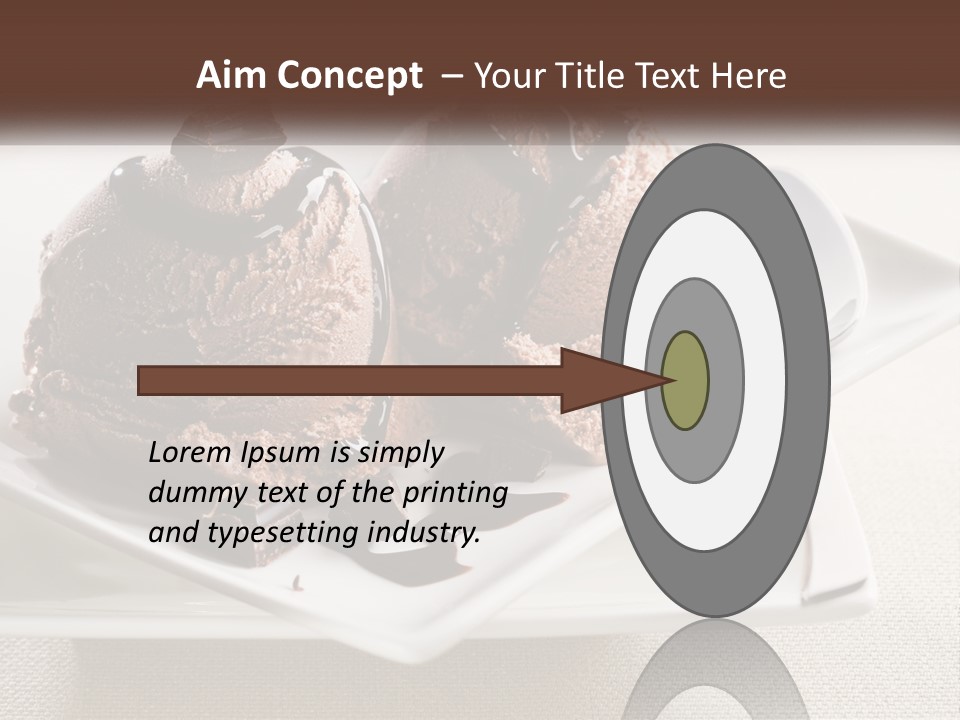 Aim Concept – Your Title Text Here

Lorem Ipsum is simply dummy text of the printing and typesetting industry.